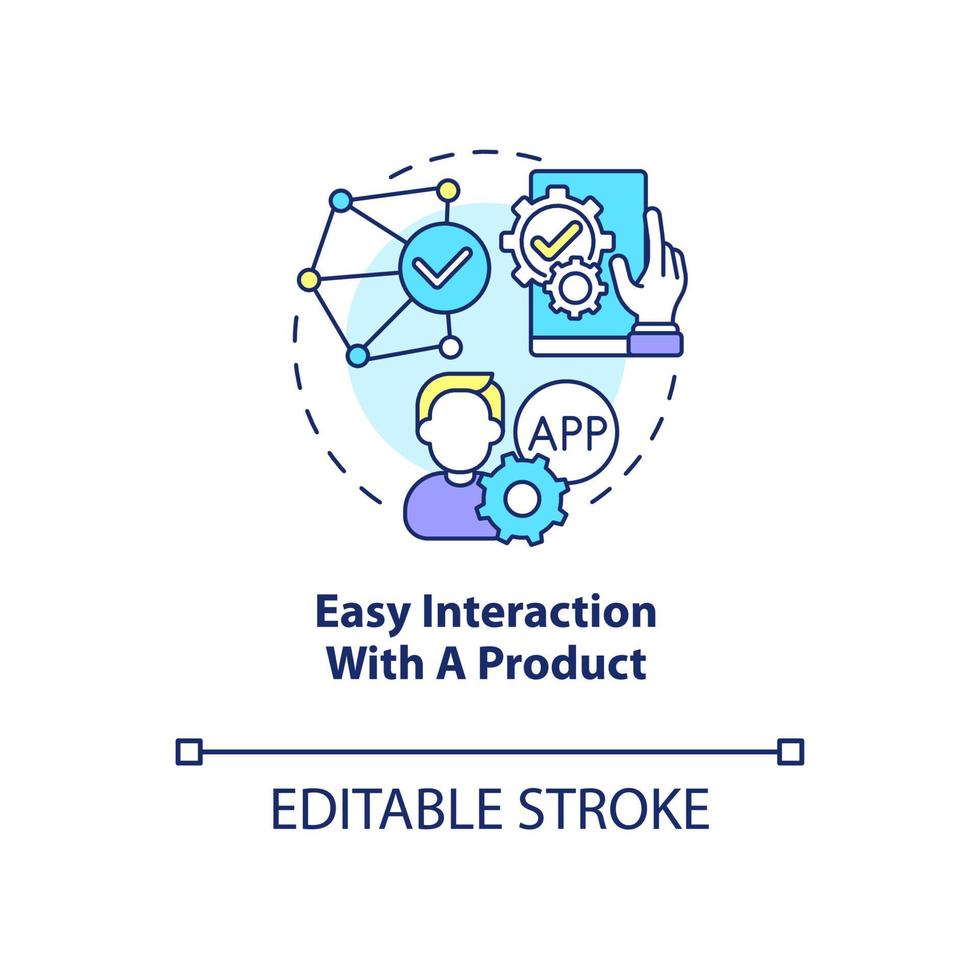 APP

Easy Interaction With A Product

EDITABLE STROKE